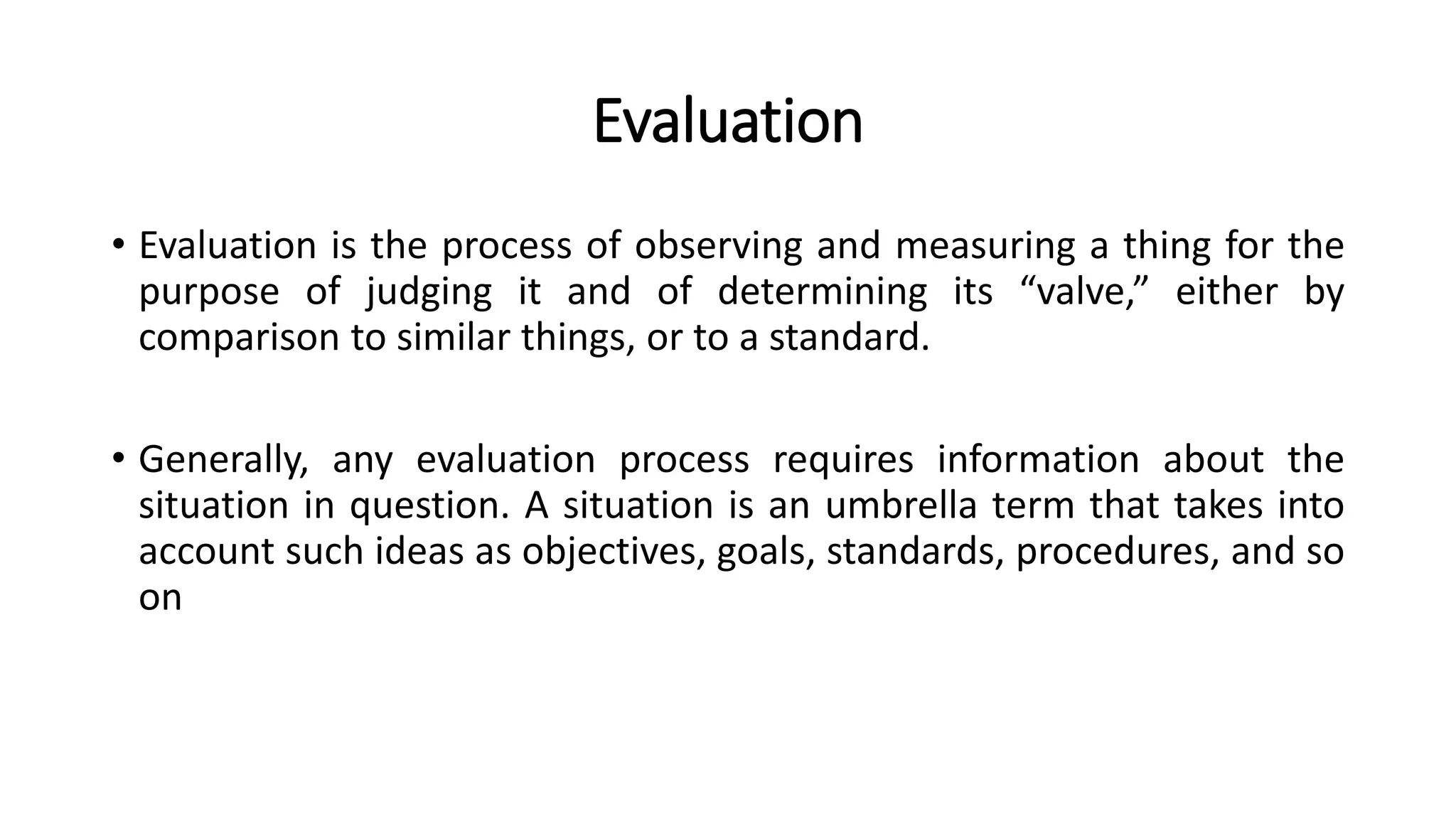 Evaluation

• Evaluation is the process of observing and measuring a thing for the purpose of judging it and of determining its “valve,” either by comparison to similar things, or to a standard.

• Generally, any evaluation process requires information about the situation in question. A situation is an umbrella term that takes into account such ideas as objectives, goals, standards, procedures, and so on